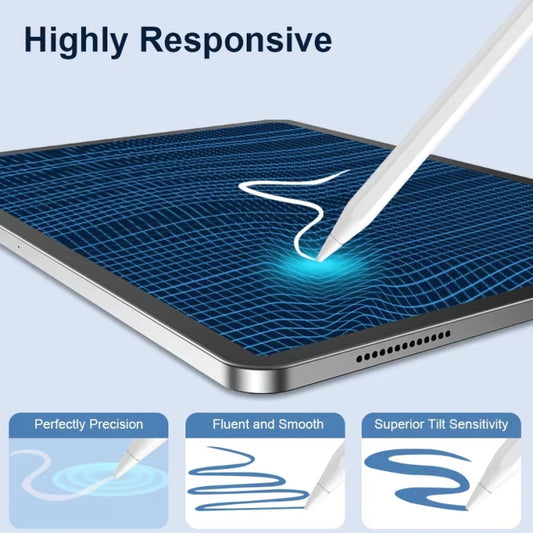 Highly Responsive

Perfectly Precision

Fluent and Smooth

Superior Tilt Sensitivity